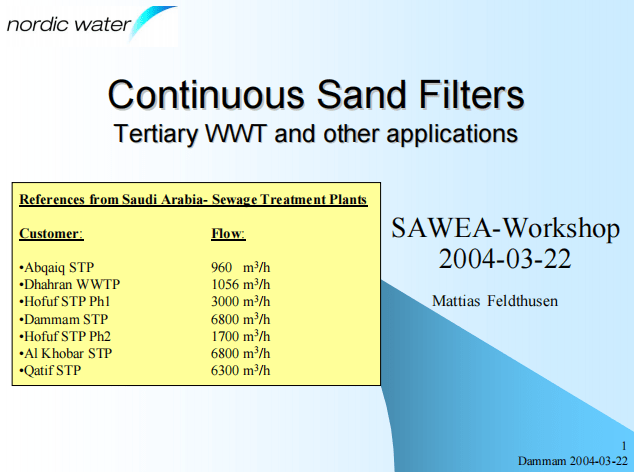 nordic water

Continuous Sand Filters
Tertiary WWT and other applications

References from Saudi Arabia- Sewage Treatment Plants

| Customer: | Flow: |
|---|---|
| •Abqaiq STP | 960 $m^3/h$ |
| •Dhahran WWTP | 1056 $m^3/h$ |
| •Hofuf STP Ph1 | 3000 $m^3/h$ |
| •Dammam STP | 6800 $m^3/h$ |
| •Hofuf STP Ph2 | 1700 $m^3/h$ |
| •Al Khobar STP | 6800 $m^3/h$ |
| •Qatif STP | 6300 $m^3/h$ |

SAWEA-Workshop
2004-03-22

Mattias Feldthusen

1
Dammam 2004-03-22